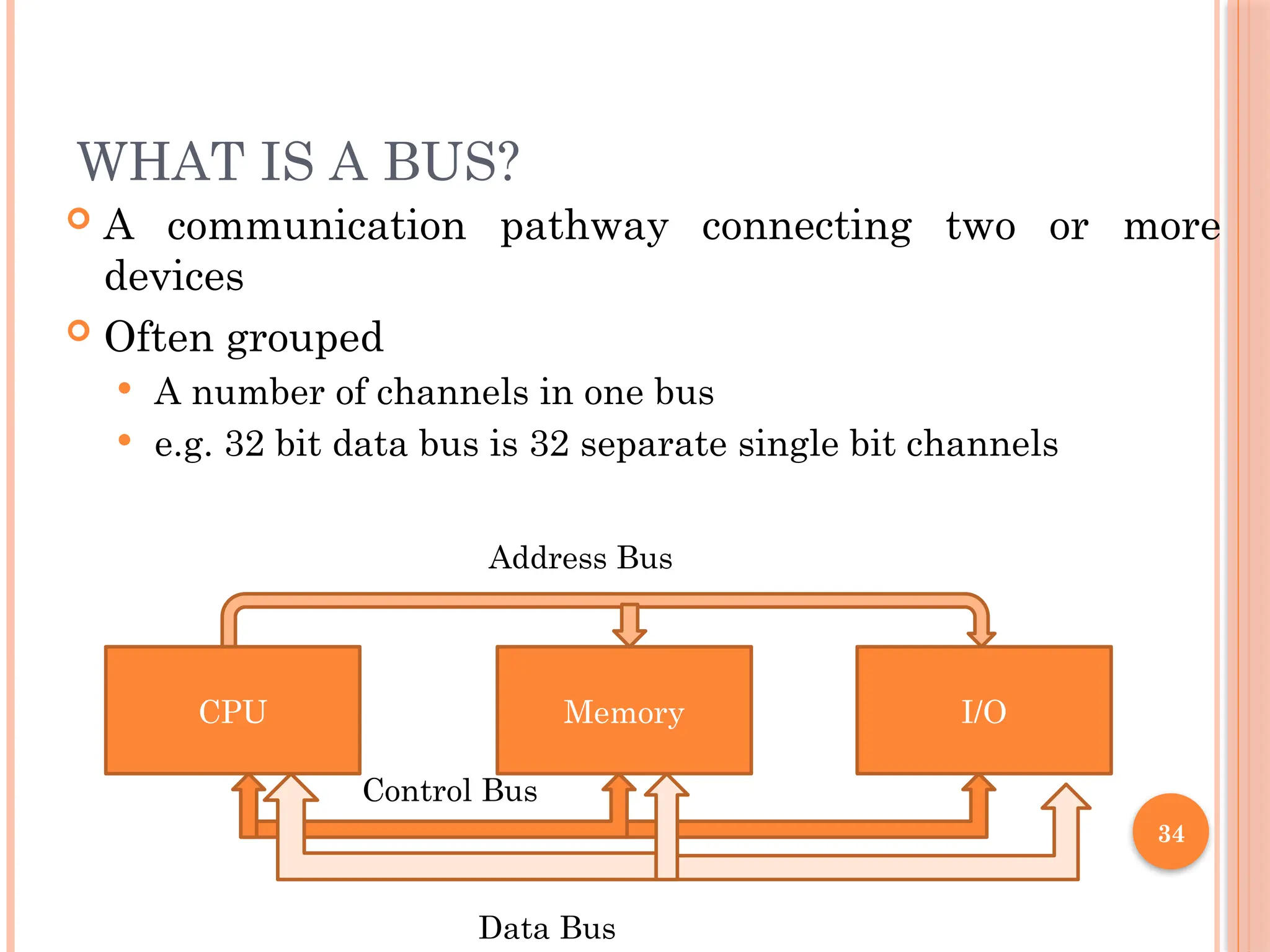 WHAT IS A BUS?

A communication pathway connecting two or more devices

Often grouped

A number of channels in one bus

e.g. 32 bit data bus is 32 separate single bit channels

Address Bus

CPU

Memory

I/O

Control Bus

Data Bus

34